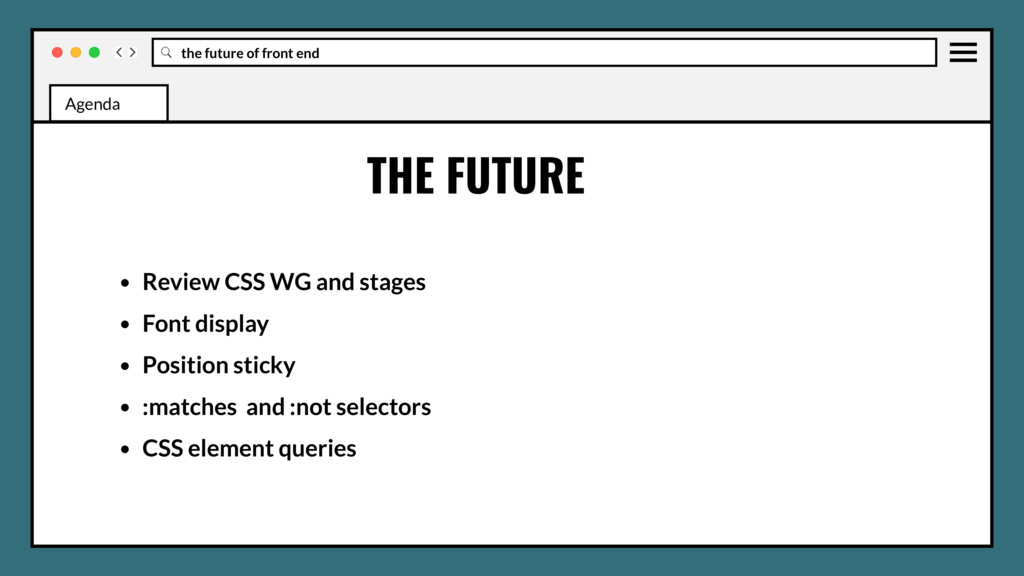 the future of front end

Agenda

THE FUTURE

- Review CSS WG and stages
- Font display
- Position sticky
- :matches and :not selectors
- CSS element queries